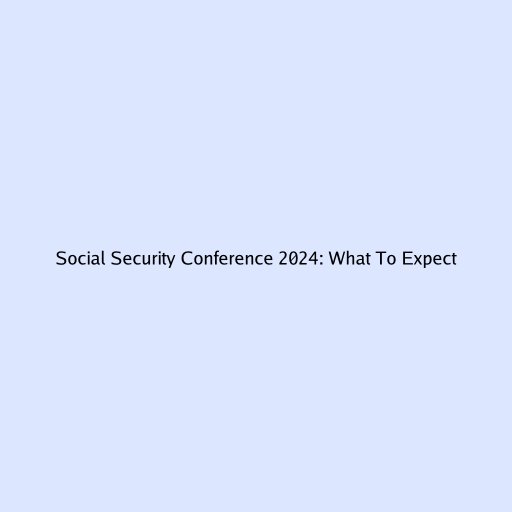 Social Security Conference 2024: What To Expect